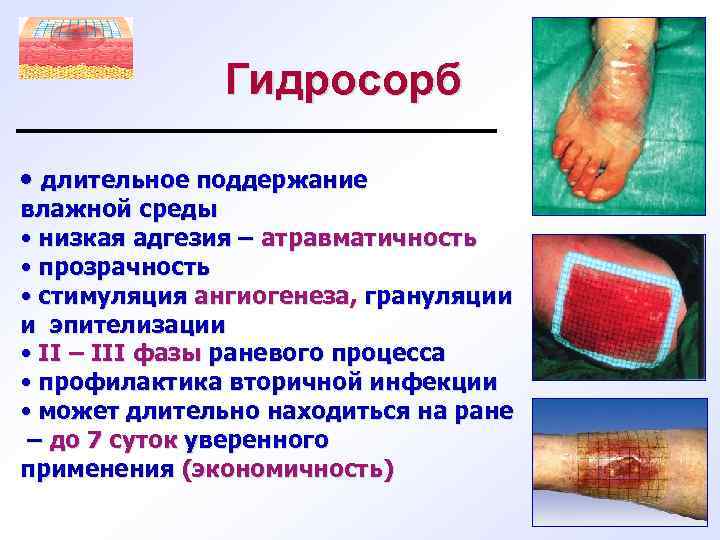 Гидросорб

• длительное поддержание влажной среды
• низкая адгезия – атравматичность
• прозрачность
• стимуляция ангиогенеза, грануляции и эпителизации
• II – III фазы раневого процесса
• профилактика вторичной инфекции
• может длительно находиться на ране – до 7 суток уверенного применения (экономичность)